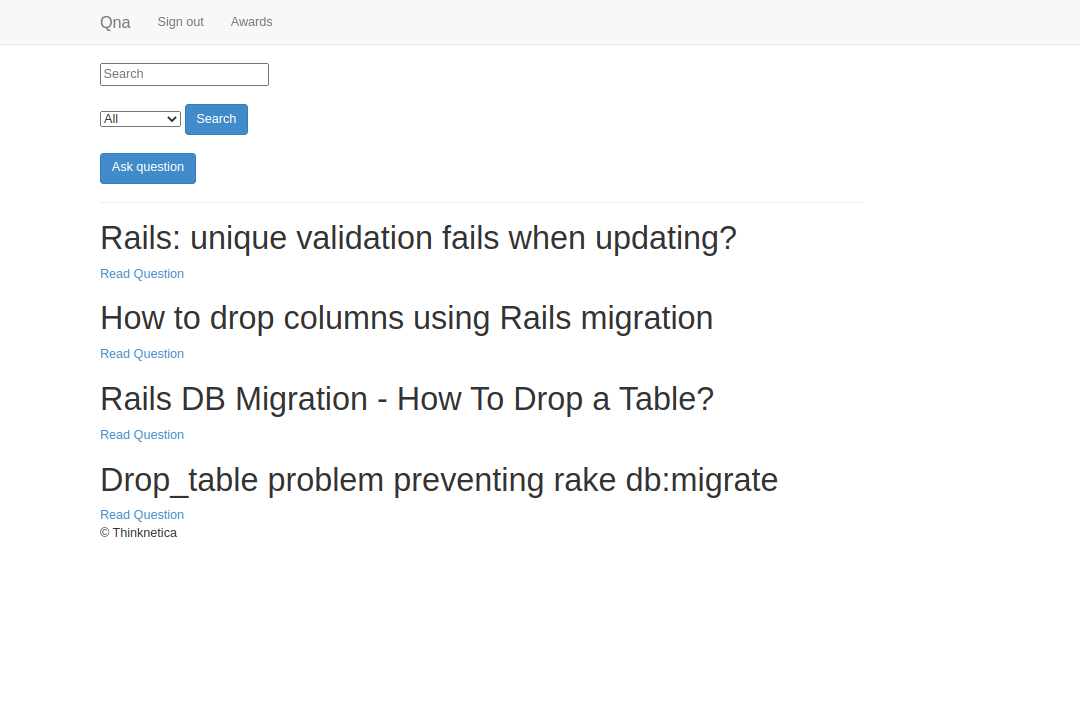 Qna Sign out Awards

Search

All

Search

Ask question

Rails: unique validation fails when updating?

Read Question

How to drop columns using Rails migration

Read Question

Rails DB Migration - How To Drop a Table?

Read Question

Drop_table problem preventing rake db:migrate

Read Question

© Thinknetica